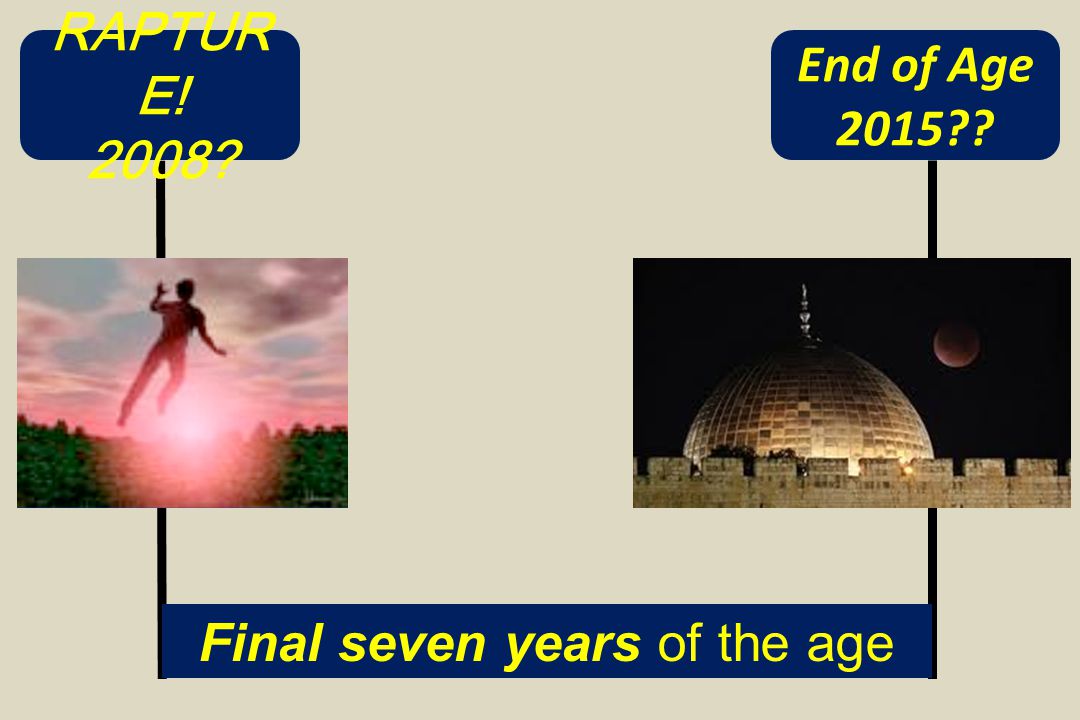 RAPTURE! 2008?

End of Age 2015??

Final seven years of the age